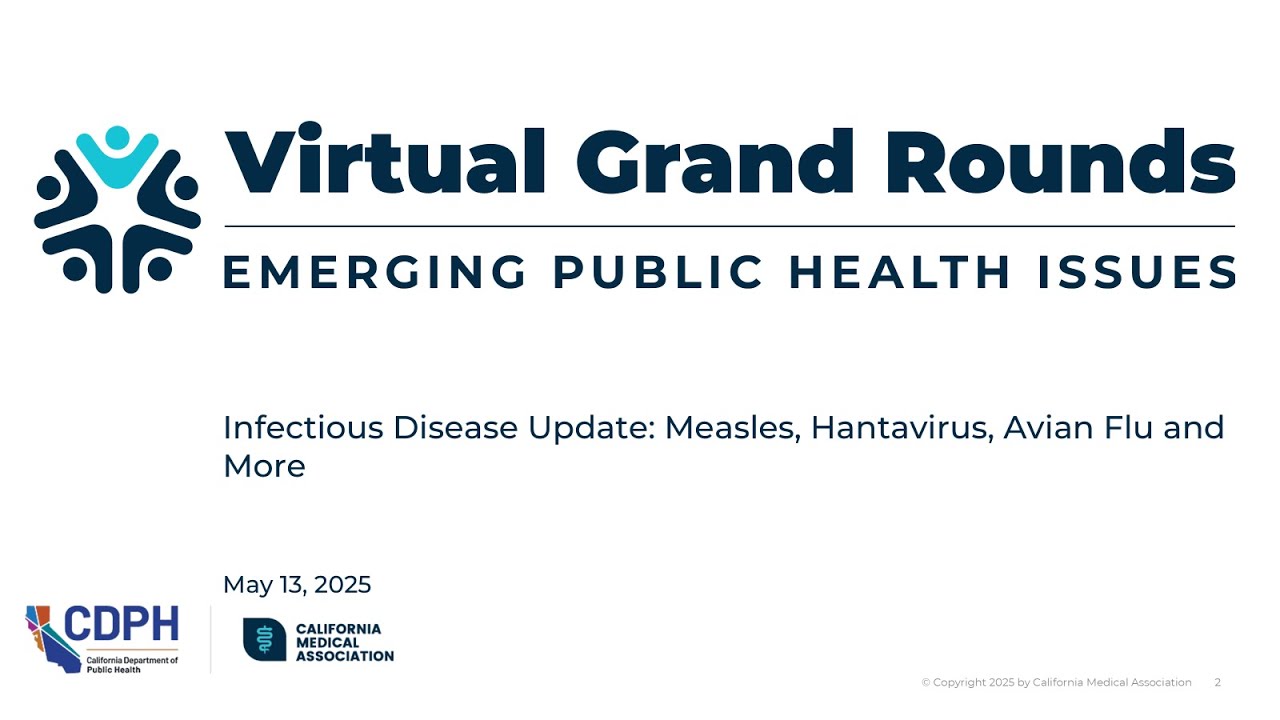 Virtual Grand Rounds

EMERGING PUBLIC HEALTH ISSUES

Infectious Disease Update: Measles, Hantavirus, Avian Flu and More

May 13, 2025

CDPH
California Department of Public Health

CALIFORNIA MEDICAL ASSOCIATION

© Copyright 2025 by California Medical Association 2